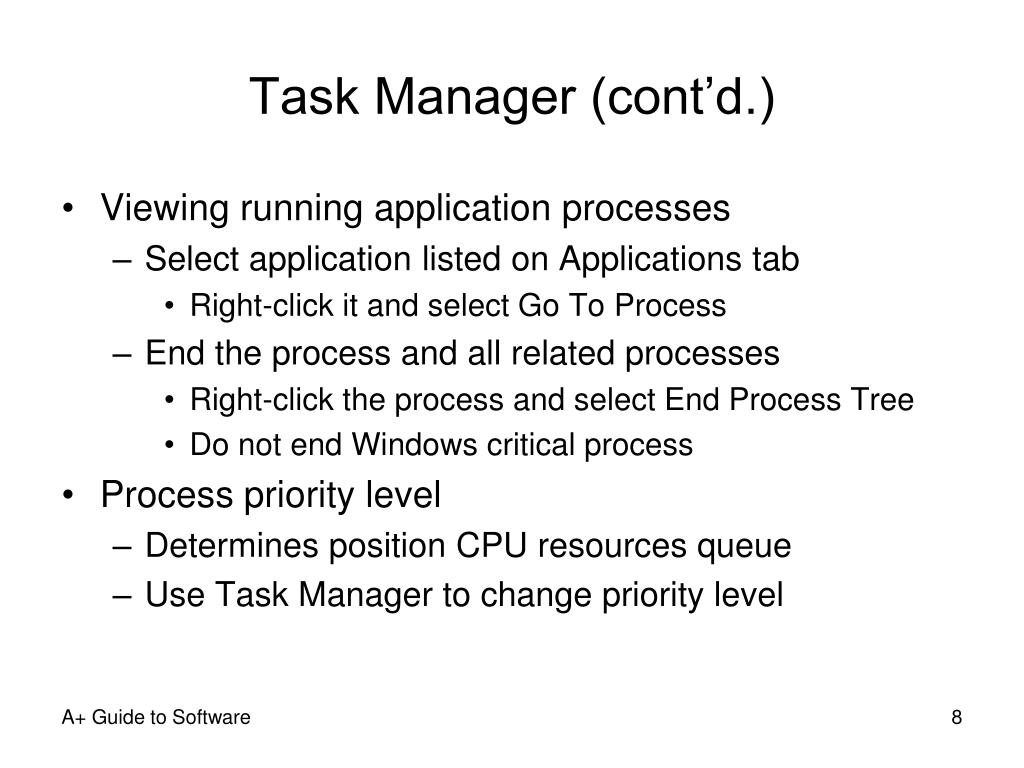 Task Manager (cont’d.)

• Viewing running application processes
– Select application listed on Applications tab
• Right-click it and select Go To Process
– End the process and all related processes
• Right-click the process and select End Process Tree
• Do not end Windows critical process
• Process priority level
– Determines position CPU resources queue
– Use Task Manager to change priority level

A+ Guide to Software

8